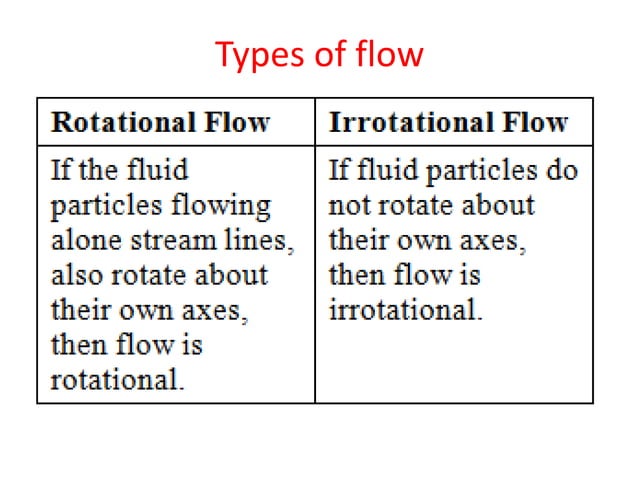 Types of flow

| Rotational Flow | Irrotational Flow |
|---|---|
| If the fluid particles flowing alone stream lines, also rotate about their own axes, then flow is rotational. | If fluid particles do not rotate about their own axes, then flow is irrotational. |